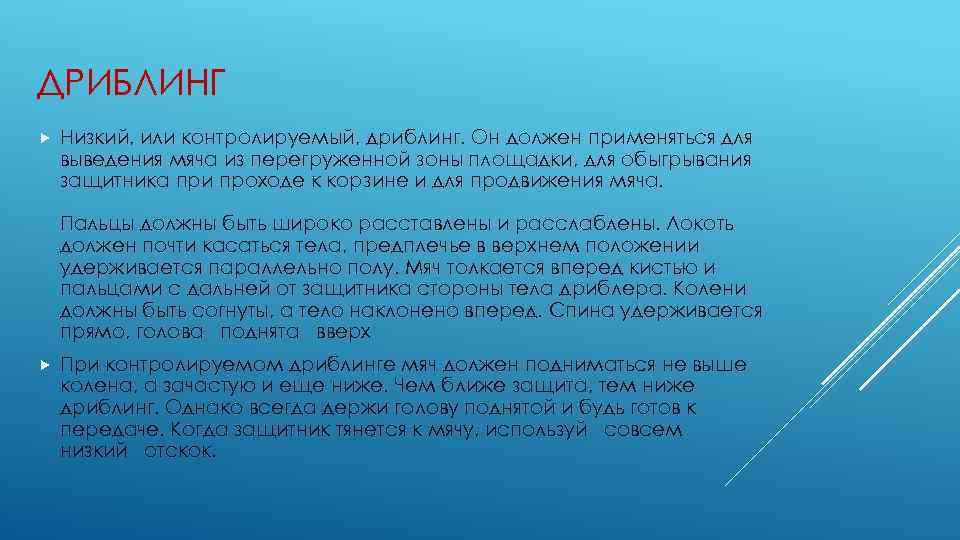 ДРИБЛИНГ

Низкий, или контролируемый, дриблинг. Он должен применяться для выведения мяча из перегруженной зоны площадки, для обыгрывания защитника при проходе к корзине и для продвижения мяча.

Пальцы должны быть широко расставлены и расслаблены. Локоть должен почти касаться тела, предплечье в верхнем положении удерживается параллельно полу. Мяч толкается вперед кистью и пальцами с дальней от защитника стороны тела дриблера. Колени должны быть согнуты, а тело наклонено вперед. Спина удерживается прямо, голова поднята вверх

При контролируемом дриблинге мяч должен подниматься не выше колена, а зачастую и еще ниже. Чем ближе защита, тем ниже дриблинг. Однако всегда держи голову поднятой и будь готов к передаче. Когда защитник тянется к мячу, используй совсем низкий отскок.